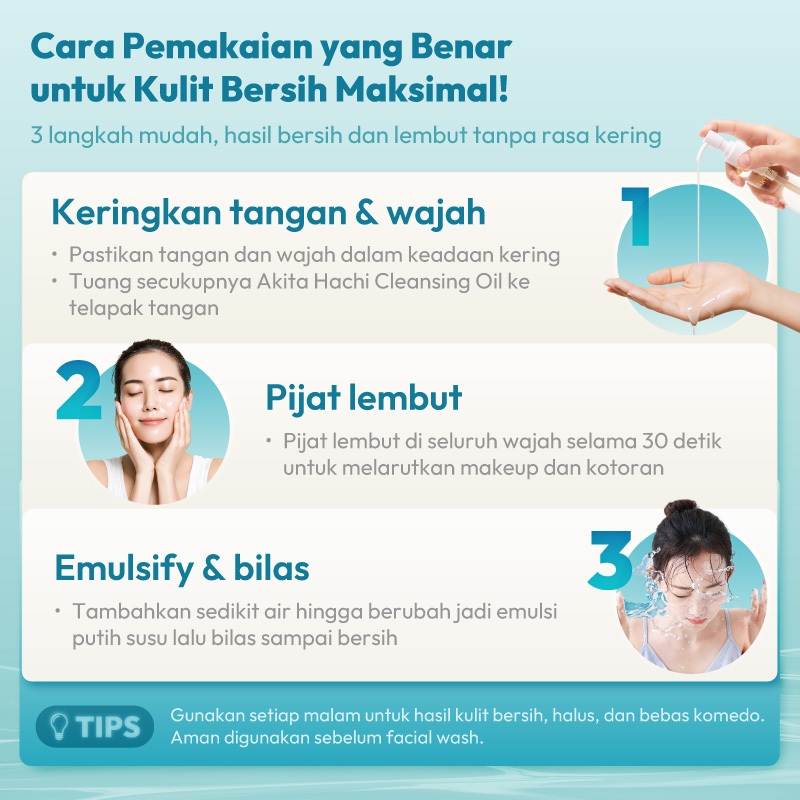 Cara Pemakaian yang Benar untuk Kulit Bersih Maksimal!

3 langkah mudah, hasil bersih dan lembut tanpa rasa kering

1

Keringkan tangan & wajah

• Pastikan tangan dan wajah dalam keadaan kering
• Tuang secukupnya Akita Hachi Cleansing Oil ke telapak tangan

2

Pijat lembut

• Pijat lembut di seluruh wajah selama 30 detik untuk melarutkan makeup dan kotoran

3

Emulsify & bilas

• Tambahkan sedikit air hingga berubah jadi emulsi putih susu lalu bilas sampai bersih

TIPS

Gunakan setiap malam untuk hasil kulit bersih, halus, dan bebas komedo. Aman digunakan sebelum facial wash.